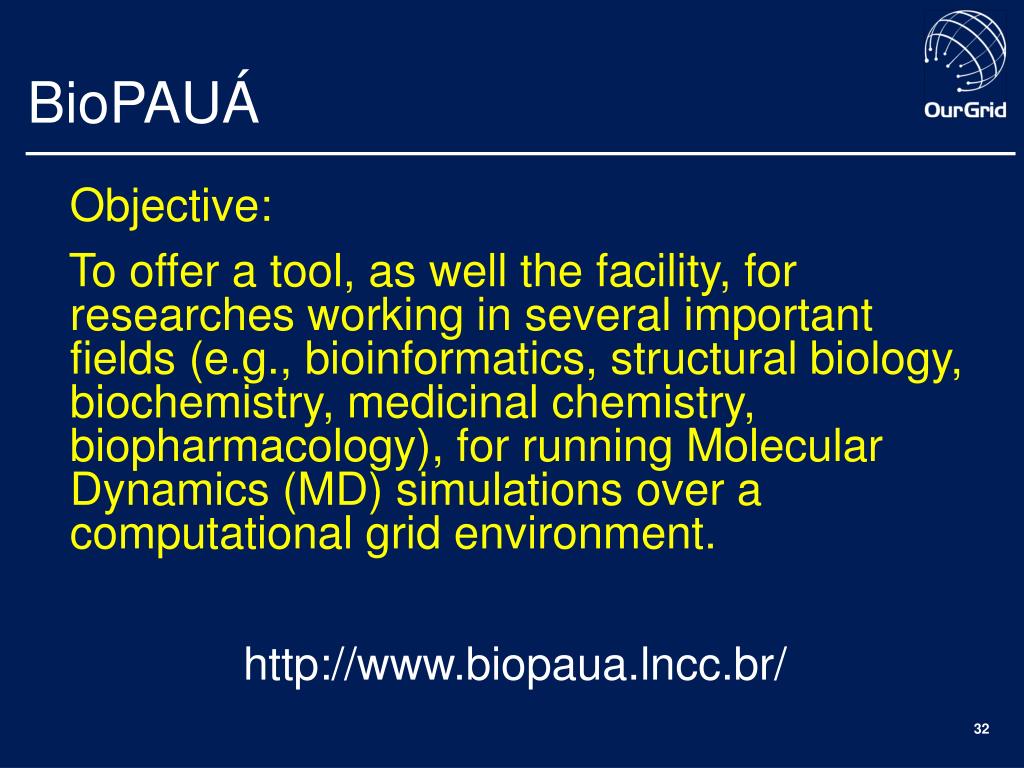 BioPAUÁ

OurGrid

Objective:

To offer a tool, as well the facility, for researches working in several important fields (e.g., bioinformatics, structural biology, biochemistry, medicinal chemistry, biopharmacology), for running Molecular Dynamics (MD) simulations over a computational grid environment.

http://www.biopaua.lncc.br/

32